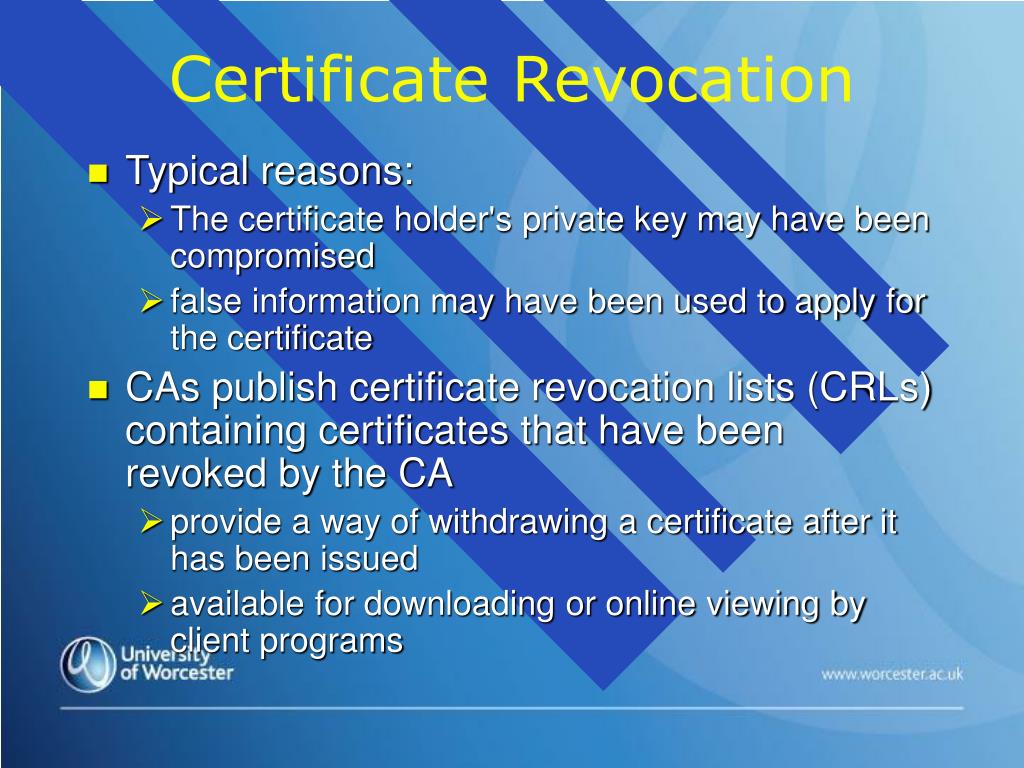 Certificate Revocation

Typical reasons:

The certificate holder's private key may have been compromised

false information may have been used to apply for the certificate

CAs publish certificate revocation lists (CRLs) containing certificates that have been revoked by the CA

provide a way of withdrawing a certificate after it has been issued

available for downloading or online viewing by client programs

University of Worcester

www.worcester.ac.uk